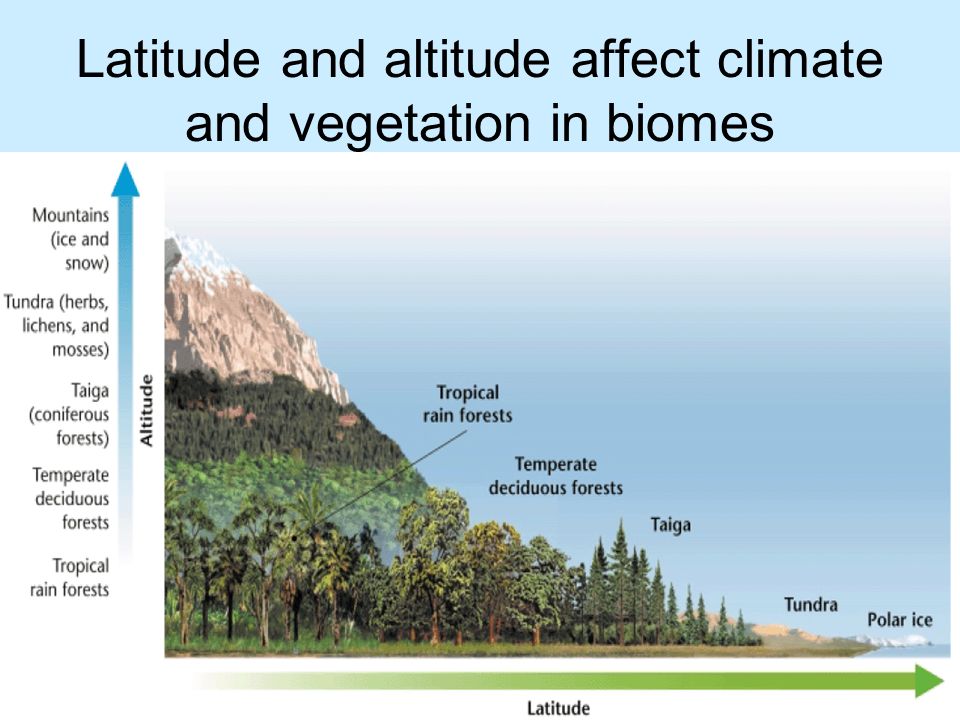 Latitude and altitude affect climate and vegetation in biomes

Mountains (ice and snow)

Tundra (herbs, lichens, and mosses)

Taiga (coniferous forests)

Temperate deciduous forests

Tropical rain forests

Altitude

Tropical rain forests

Temperate deciduous forests

Taiga

Tundra

Polar ice

Latitude